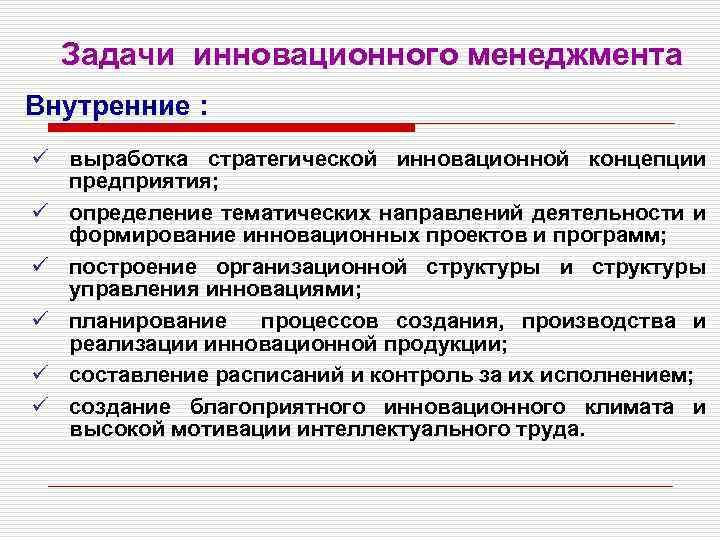 Задачи инновационного менеджмента

Внутренние :

✓ выработка стратегической инновационной концепции предприятия;

✓ определение тематических направлений деятельности и формирование инновационных проектов и программ;

✓ построение организационной структуры и структуры управления инновациями;

✓ планирование процессов создания, производства и реализации инновационной продукции;

✓ составление расписаний и контроль за их исполнением;

✓ создание благоприятного инновационного климата и высокой мотивации интеллектуального труда.